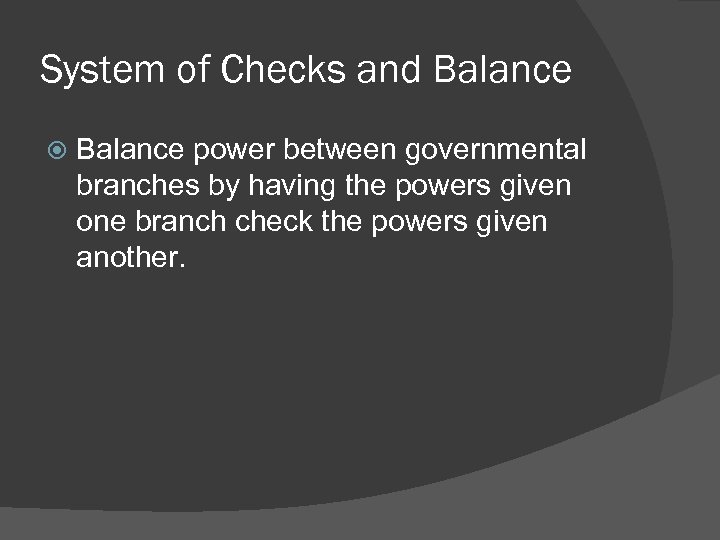 System of Checks and Balance

Balance power between governmental branches by having the powers given one branch check the powers given another.